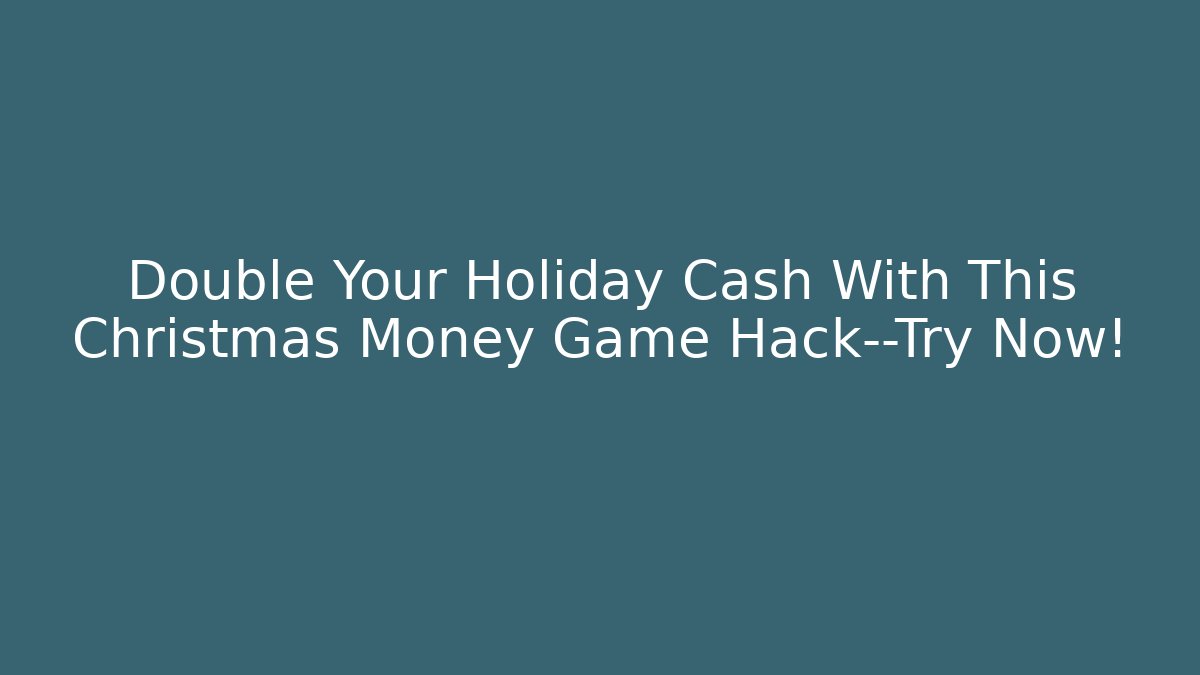 Double Your Holiday Cash With This Christmas Money Game Hack--Try Now!